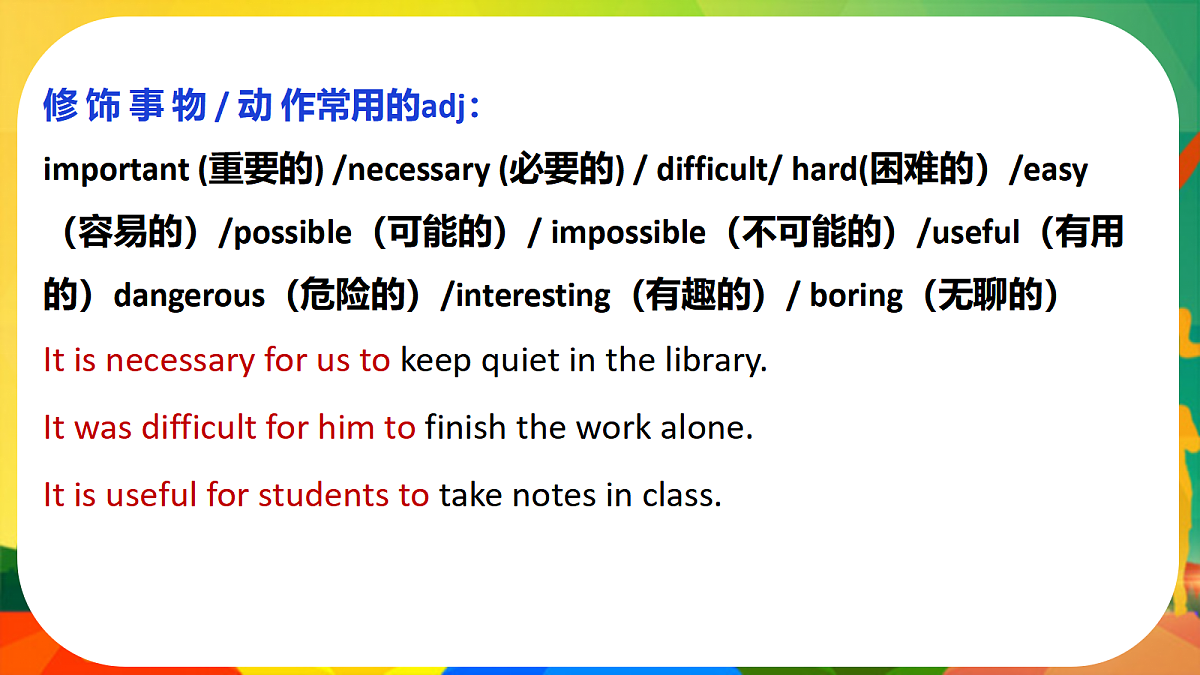 修饰事物/动作常用的adj：

important (重要的) /necessary (必要的) / difficult/ hard(困难的）/easy（容易的）/possible（可能的）/ impossible（不可能的）/useful（有用的）dangerous（危险的）/interesting（有趣的）/ boring（无聊的）

It is necessary for us to keep quiet in the library.

It was difficult for him to finish the work alone.

It is useful for students to take notes in class.